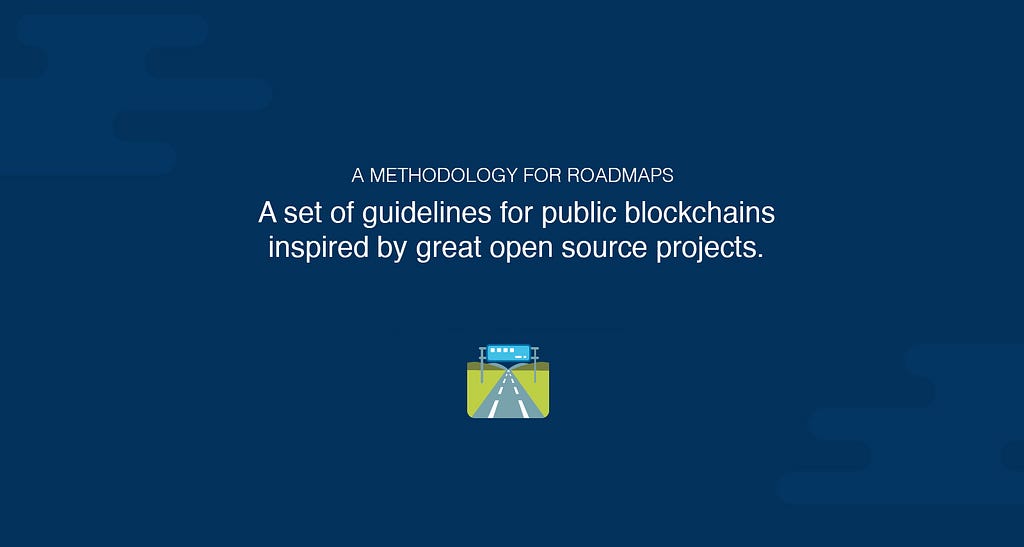 A METHODOLOGY FOR ROADMAPS

A set of guidelines for public blockchains inspired by great open source projects.